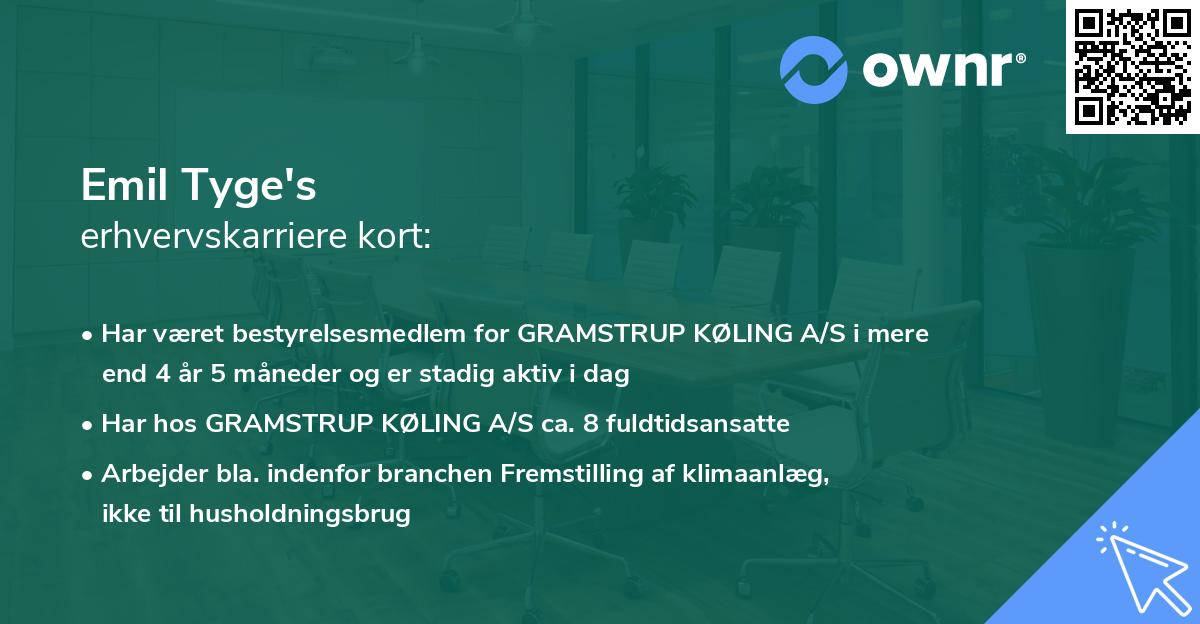 ownr®

Emil Tyge's
erhvervskarriere kort:

• Har været bestyrelsesmedlem for GRAMSTRUP KØLING A/S i mere end 4 år 5 måneder og er stadig aktiv i dag

• Har hos GRAMSTRUP KØLING A/S ca. 8 fuldtidsansatte

• Arbejder bla. indenfor branchen Fremstilling af klimaanlæg, ikke til husholdningsbrug